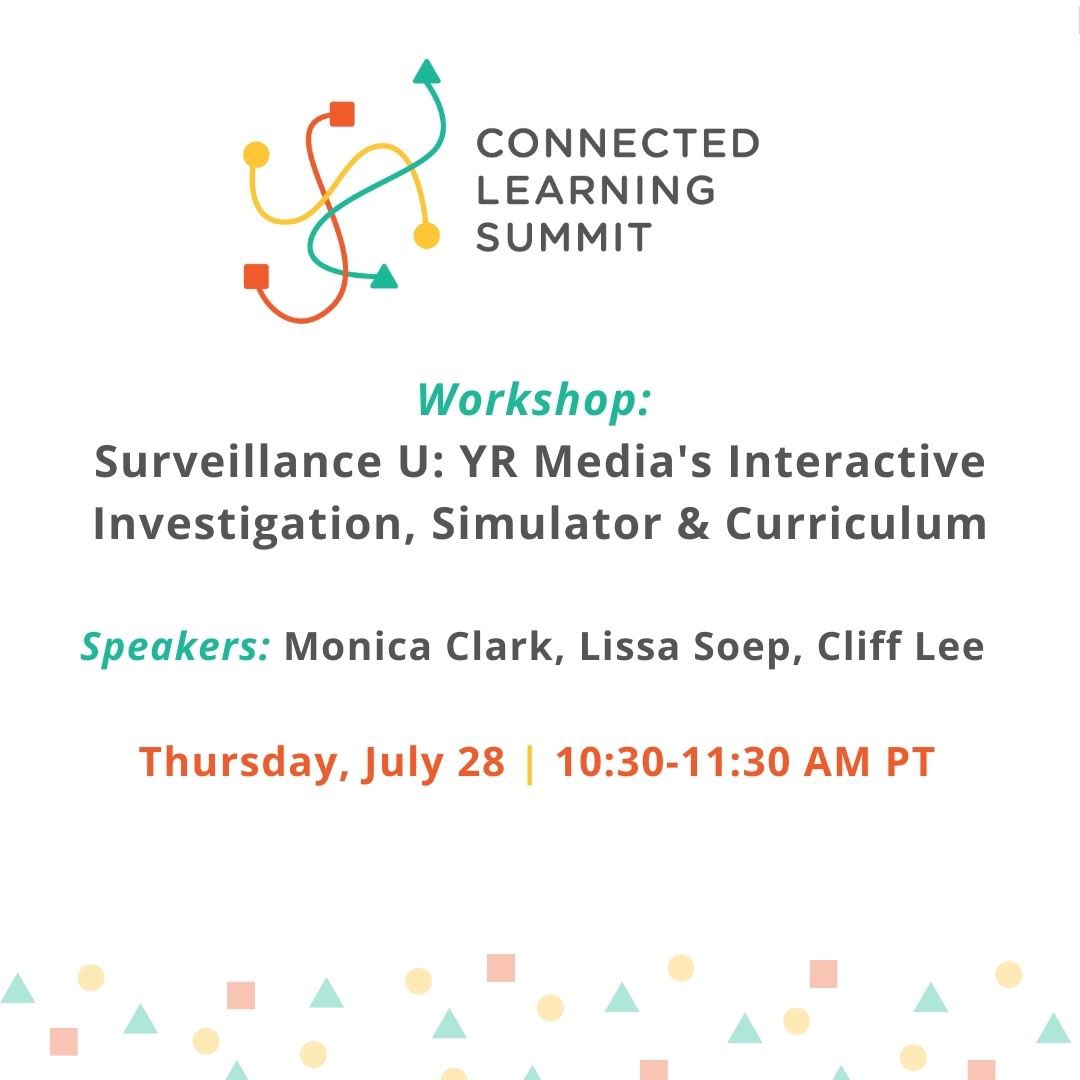 CONNECTED
LEARNING
SUMMIT

Workshop:
Surveillance U: YR Media's Interactive Investigation, Simulator & Curriculum

Speakers: Monica Clark, Lissa Soep, Cliff Lee

Thursday, July 28 | 10:30-11:30 AM PT